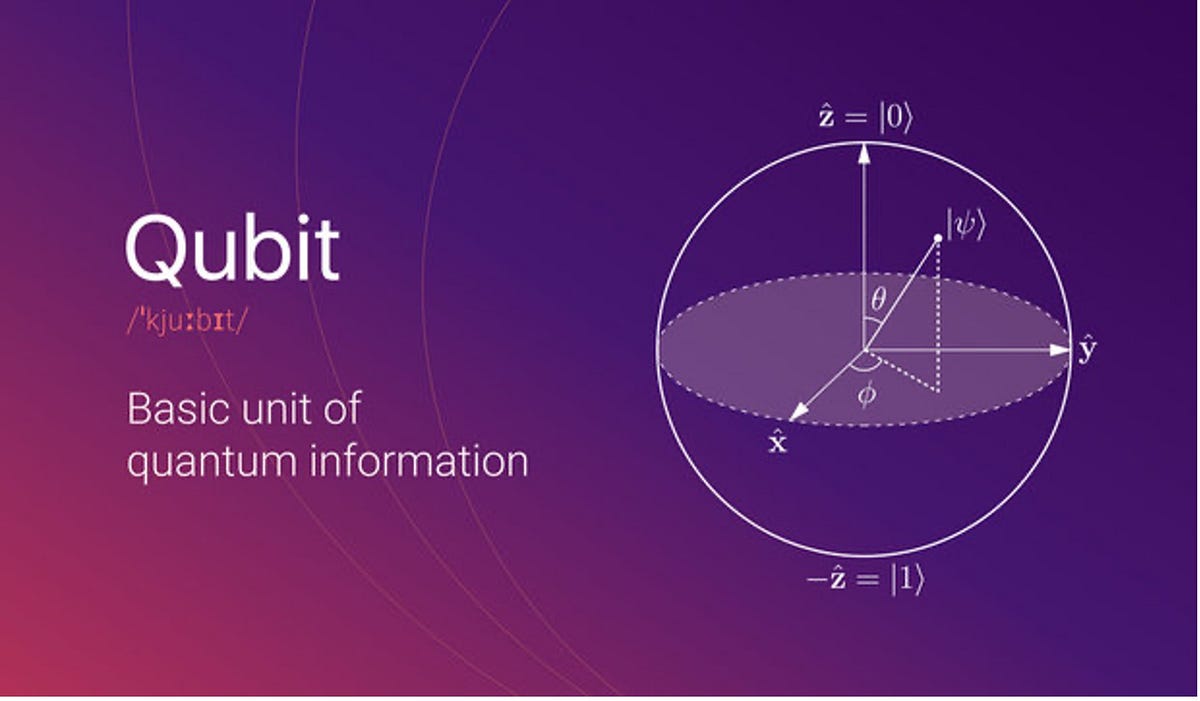 Qubit
/ˈkjuːbɪt/

Basic unit of quantum information

$\hat{\mathbf{z}} = |0\rangle$

$|\psi\rangle$

$\theta$

$\hat{\mathbf{y}}$

$\phi$

$\hat{\mathbf{x}}$

$-\hat{\mathbf{z}} = |1\rangle$